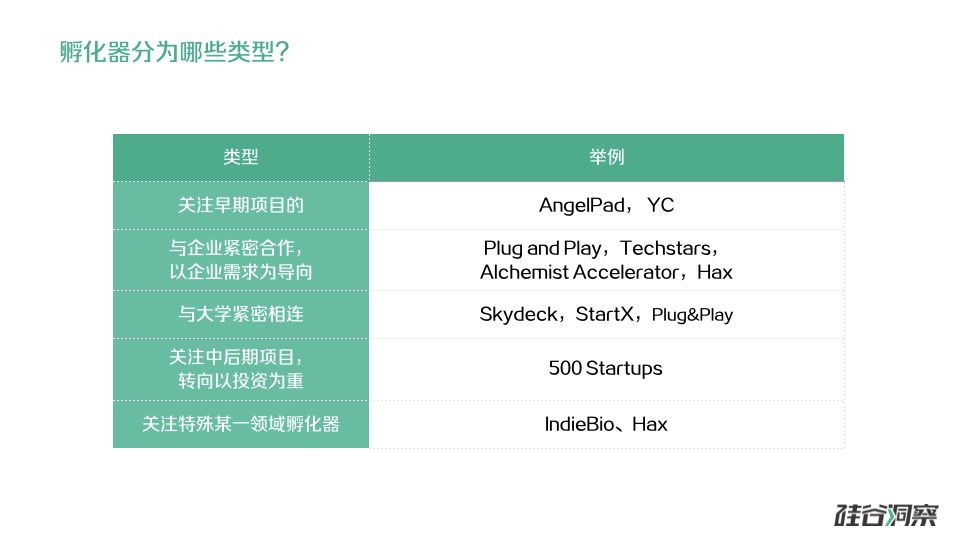 孵化器分为哪些类型？

| 类型 | 举例 |
|---|---|
| 关注早期项目的 | AngelPad， YC |
| 与企业紧密合作，以企业需求为导向 | Plug and Play，Techstars，Alchemist Accelerator，Hax |
| 与大学紧密相连 | Skydeck，StartX，Plug&Play |
| 关注中后期项目，转向以投资为重 | 500 Startups |
| 关注特殊某一领域孵化器 | IndieBio、Hax |

硅谷洞察